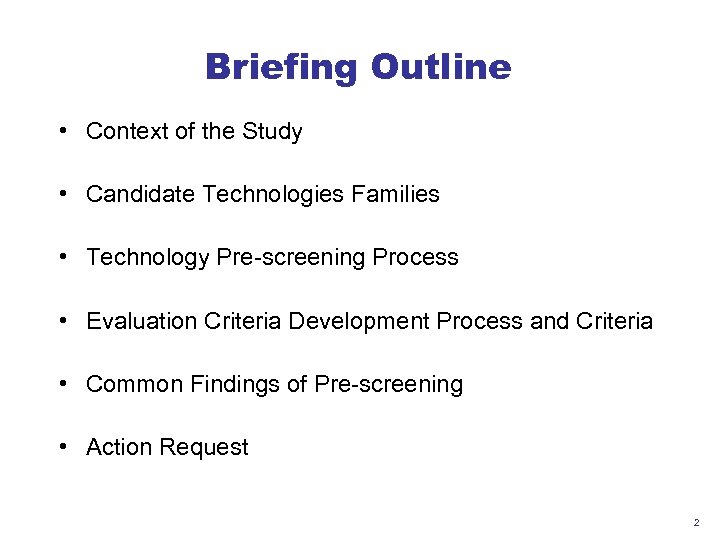 Briefing Outline

• Context of the Study

• Candidate Technologies Families

• Technology Pre-screening Process

• Evaluation Criteria Development Process and Criteria

• Common Findings of Pre-screening

• Action Request

2